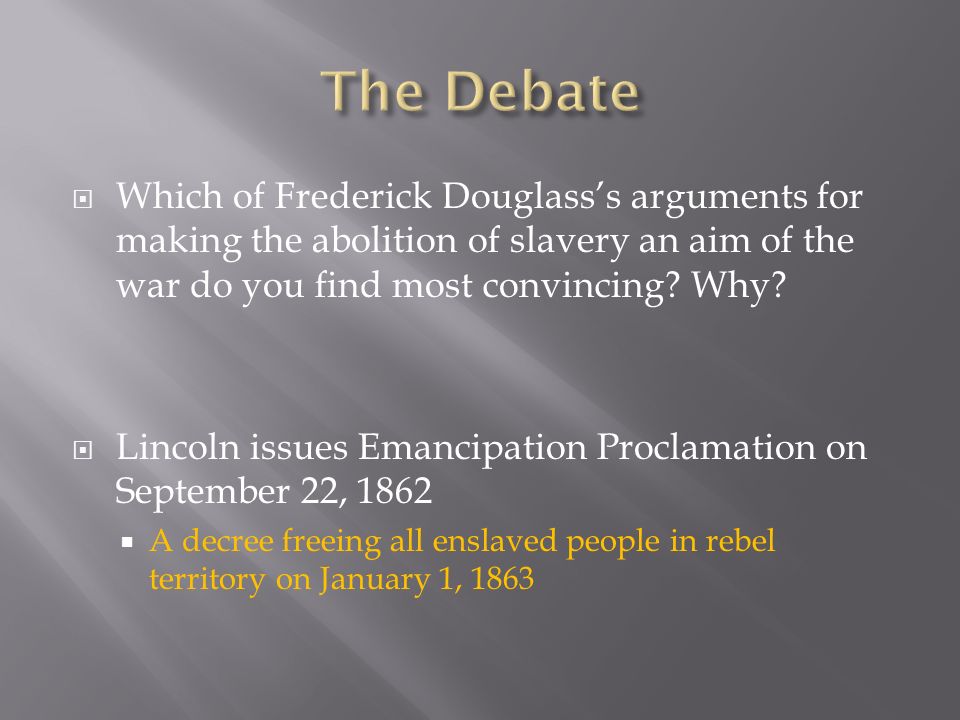 The Debate

Which of Frederick Douglass's arguments for making the abolition of slavery an aim of the war do you find most convincing? Why?

Lincoln issues Emancipation Proclamation on September 22, 1862

A decree freeing all enslaved people in rebel territory on January 1, 1863